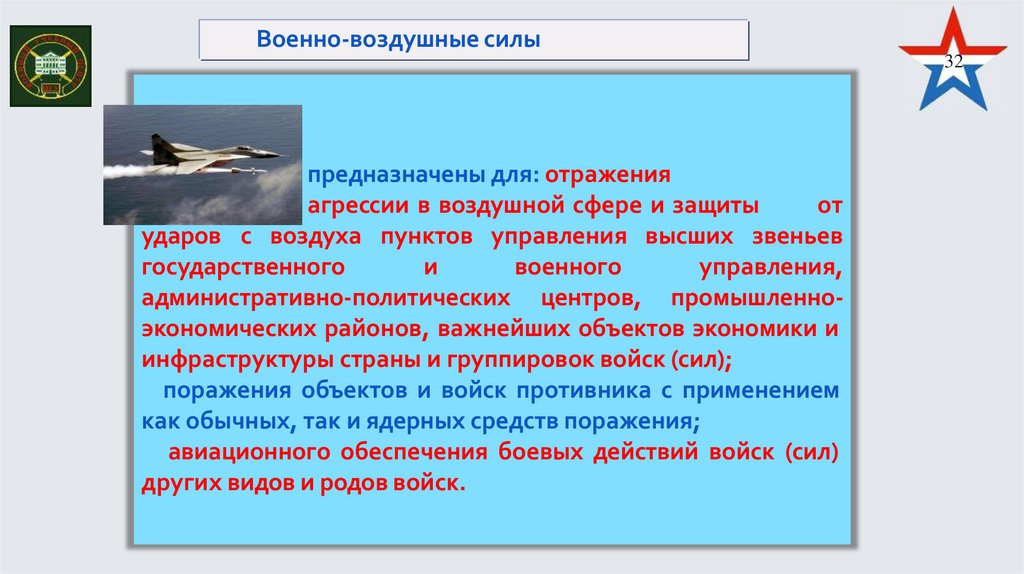 Военно-воздушные силы

32

предназначены для: отражения агрессии в воздушной сфере и защиты от ударов с воздуха пунктов управления высших звеньев государственного и военного управления, административно-политических центров, промышленно-экономических районов, важнейших объектов экономики и инфраструктуры страны и группировок войск (сил);

поражения объектов и войск противника с применением как обычных, так и ядерных средств поражения;

авиационного обеспечения боевых действий войск (сил) других видов и родов войск.